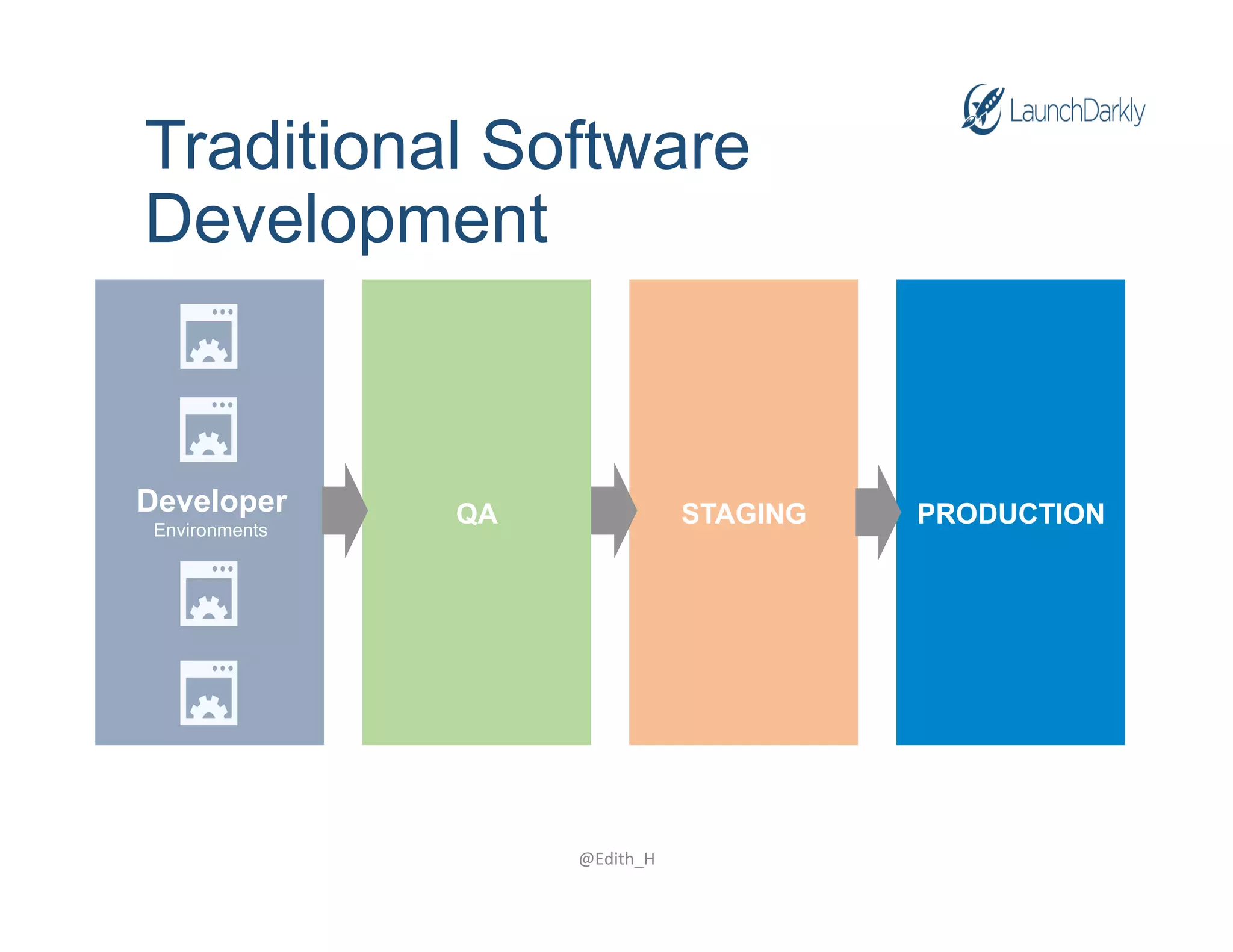 LaunchDarkly

Traditional Software Development

Developer
Environments

QA

STAGING

PRODUCTION

@Edith_H